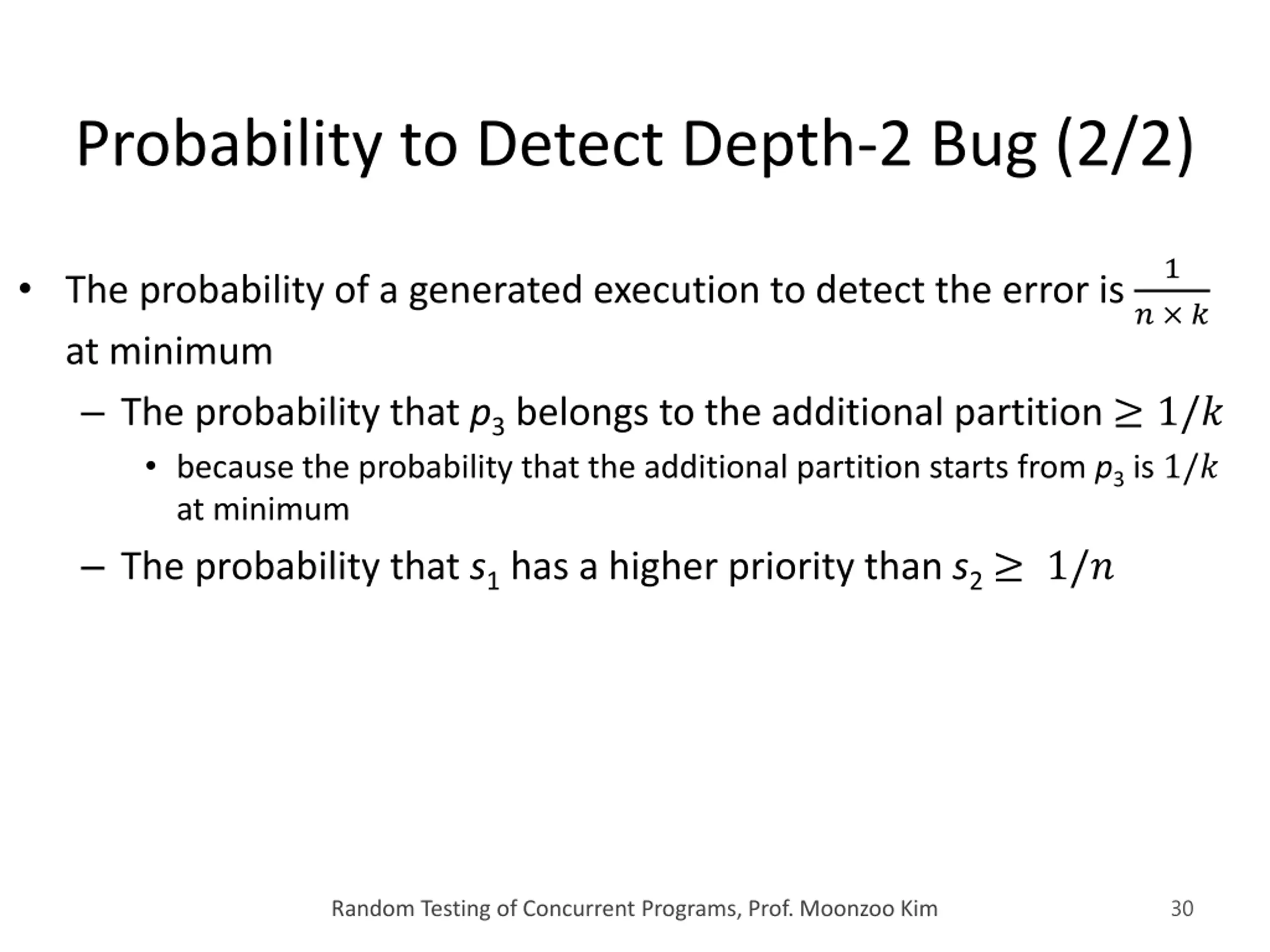 Probability to Detect Depth-2 Bug (2/2)

• The probability of a generated execution to detect the error is $\frac{1}{n \times k}$ at minimum

– The probability that $p_3$ belongs to the additional partition $\geq 1/k$

• because the probability that the additional partition starts from $p_3$ is $1/k$ at minimum

– The probability that $s_1$ has a higher priority than $s_2 \geq 1/n$

Random Testing of Concurrent Programs, Prof. Moonzoo Kim

30